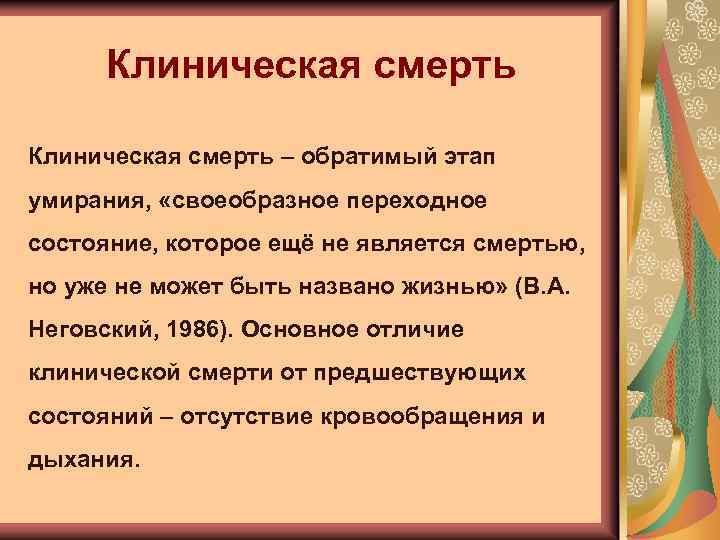 Клиническая смерть

Клиническая смерть – обратимый этап умирания, «своеобразное переходное состояние, которое ещё не является смертью, но уже не может быть названо жизнью» (В.А. Неговский, 1986). Основное отличие клинической смерти от предшествующих состояний – отсутствие кровообращения и дыхания.